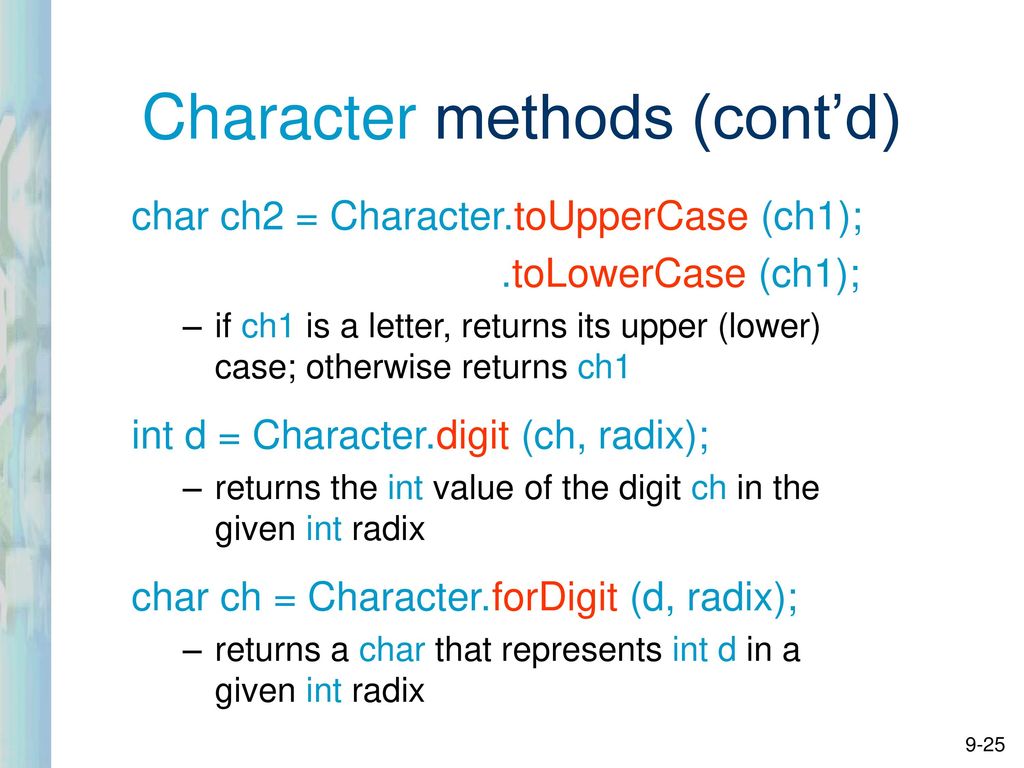 Character methods (cont'd)

char ch2 = Character.toUpperCase (ch1);

.toLowerCase (ch1);

– if ch1 is a letter, returns its upper (lower) case; otherwise returns ch1

int d = Character.digit (ch, radix);

– returns the int value of the digit ch in the given int radix

char ch = Character.forDigit (d, radix);

– returns a char that represents int d in a given int radix

9-25